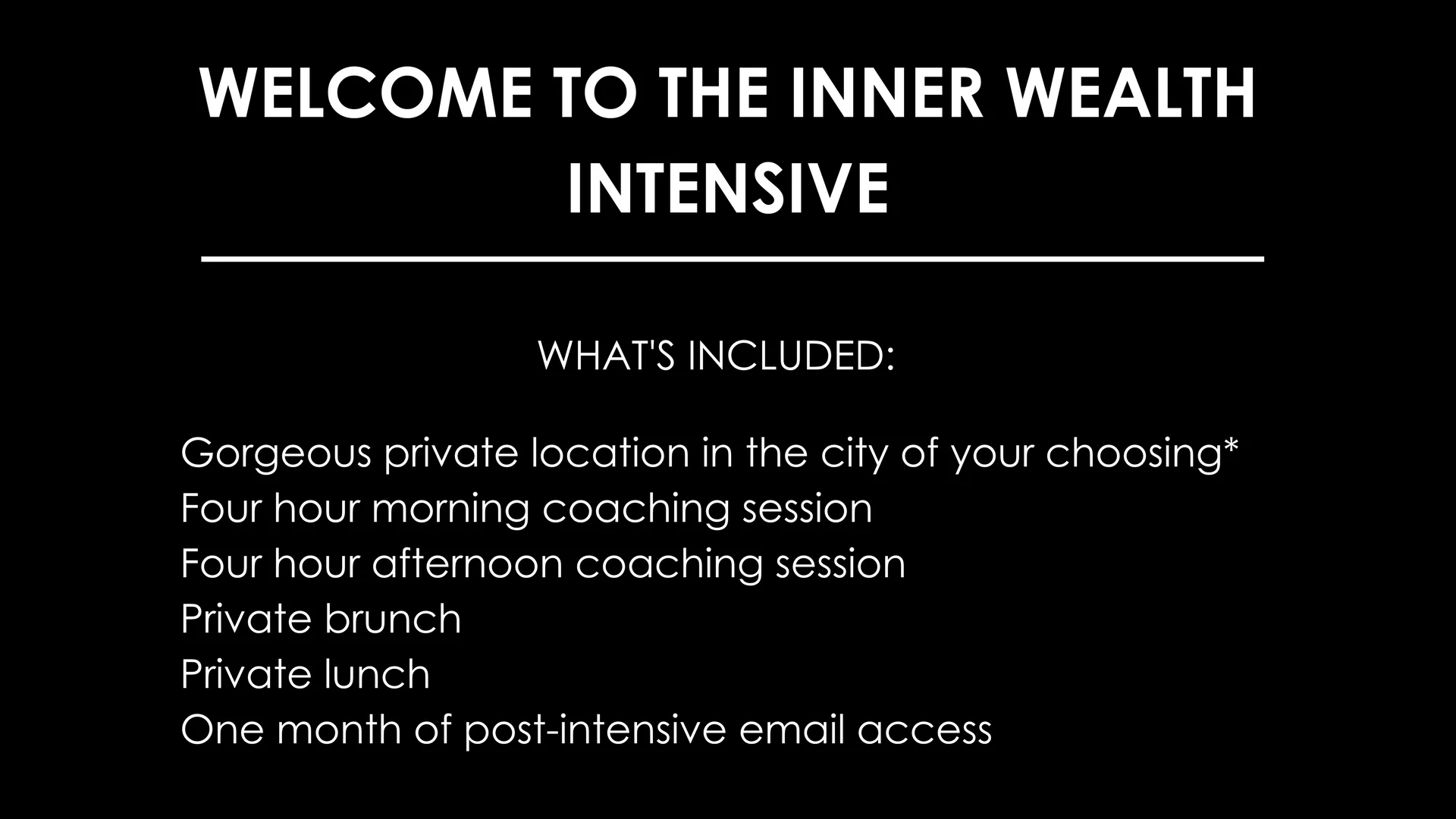 WELCOME TO THE INNER WEALTH INTENSIVE

WHAT'S INCLUDED:

Gorgeous private location in the city of your choosing*
Four hour morning coaching session
Four hour afternoon coaching session
Private brunch
Private lunch
One month of post-intensive email access